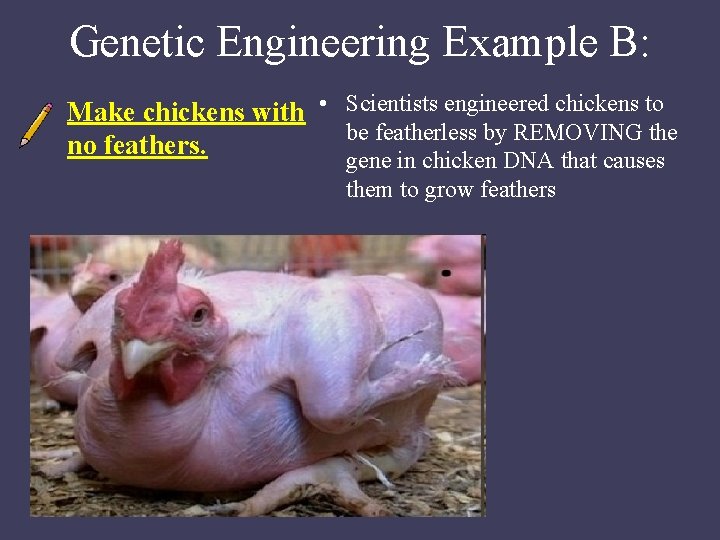 Genetic Engineering Example B:

Make chickens with no feathers.

• Scientists engineered chickens to be featherless by REMOVING the gene in chicken DNA that causes them to grow feathers